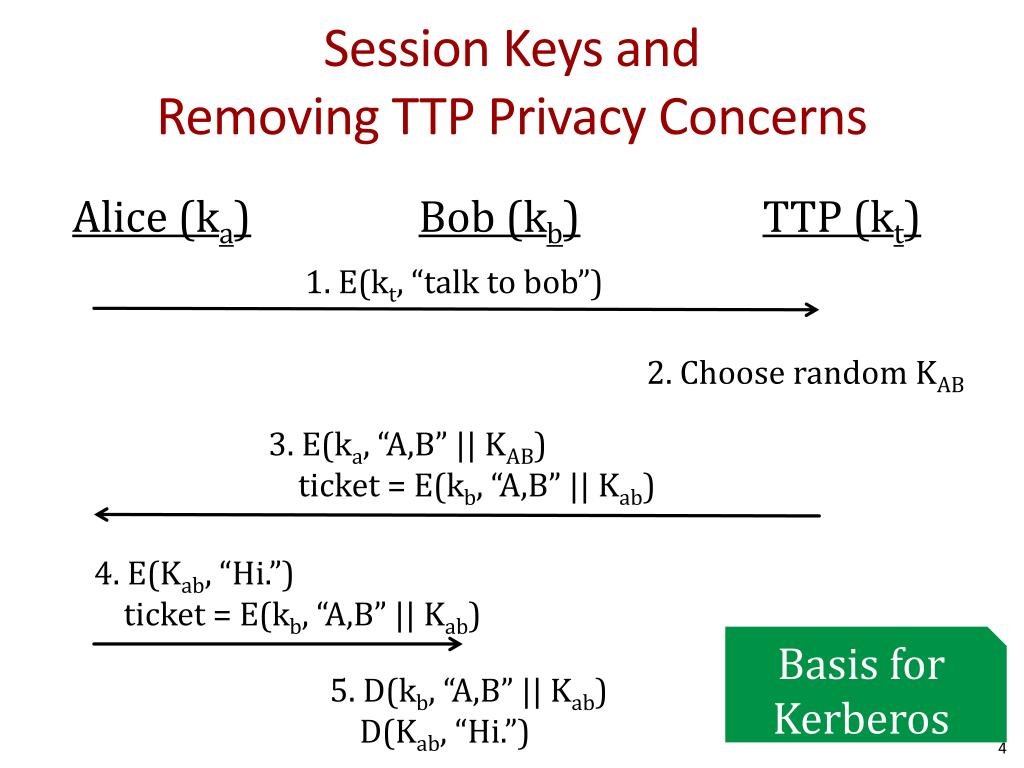 Session Keys and
Removing TTP Privacy Concerns

Alice ($k_a$)

Bob ($k_b$)

TTP ($k_t$)

1. E($k_t$, “talk to bob”)

2. Choose random $K_{AB}$

3. E($k_a$, “A,B” || $K_{AB}$)
ticket = E($k_b$, “A,B” || $K_{ab}$)

4. E($K_{ab}$, “Hi.”)
ticket = E($k_b$, “A,B” || $K_{ab}$)

5. D($k_b$, “A,B” || $K_{ab}$)
D($K_{ab}$, “Hi.”)

Basis for Kerberos

4